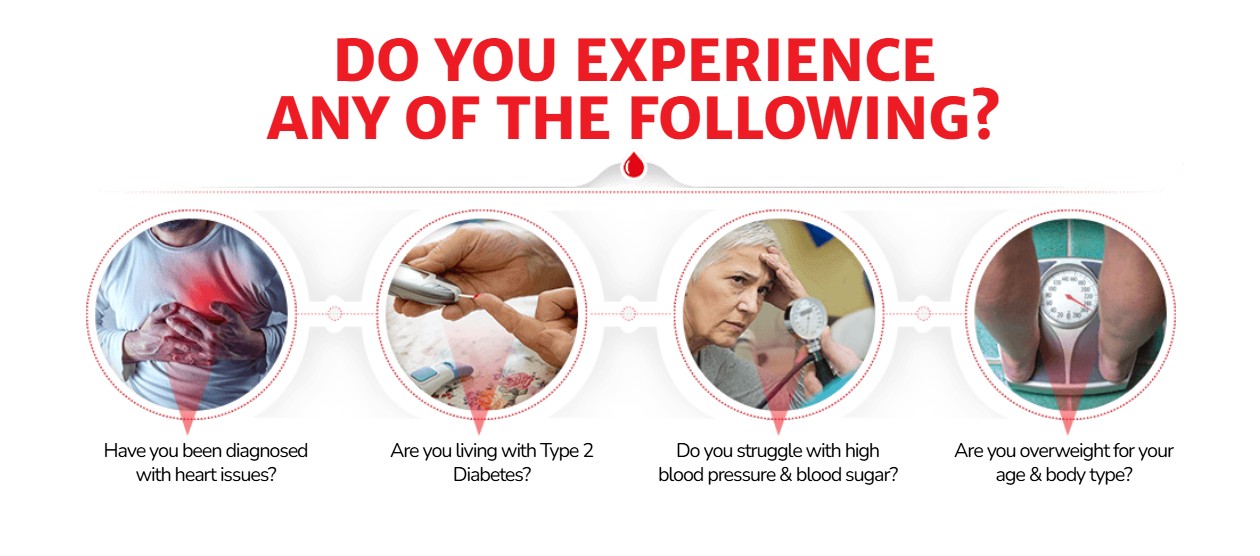 DO YOU EXPERIENCE ANY OF THE FOLLOWING?

Have you been diagnosed with heart issues?

Are you living with Type 2 Diabetes?

Do you struggle with high blood pressure & blood sugar?

Are you overweight for your age & body type?